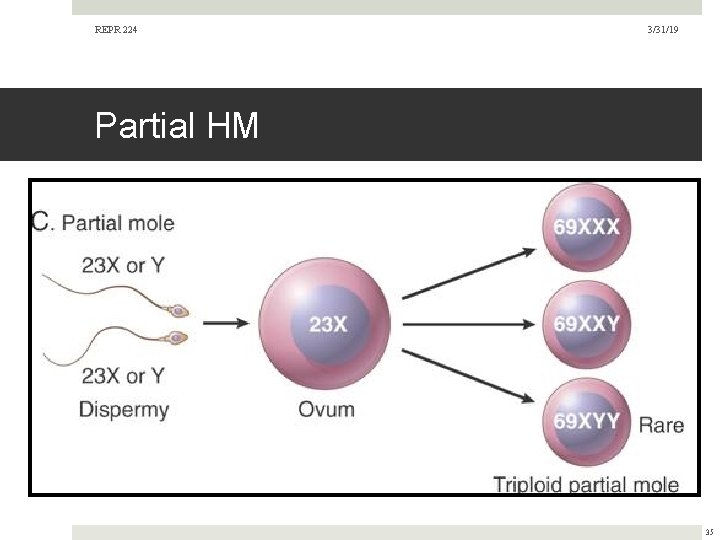 REPR 224

3/31/19

Partial HM

C. Partial mole

23X or Y

23X or Y

Dispermy

23X

Ovum

69XXX

69XXY

69XYY

Rare

Triploid partial mole

35